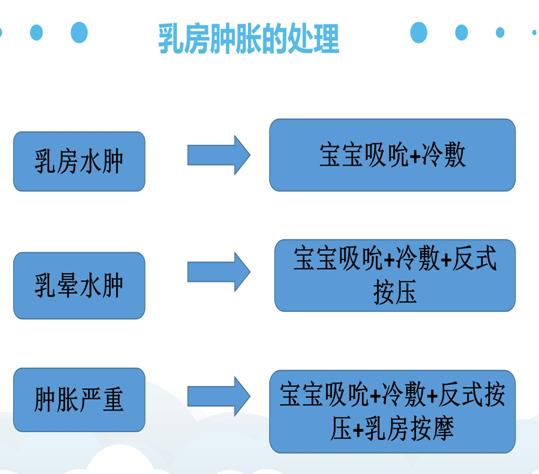 乳房肿胀的处理

乳房水肿

宝宝吸吮+冷敷

乳晕水肿

宝宝吸吮+冷敷+反式按压

肿胀严重

宝宝吸吮+冷敷+反式按压+乳房按摩